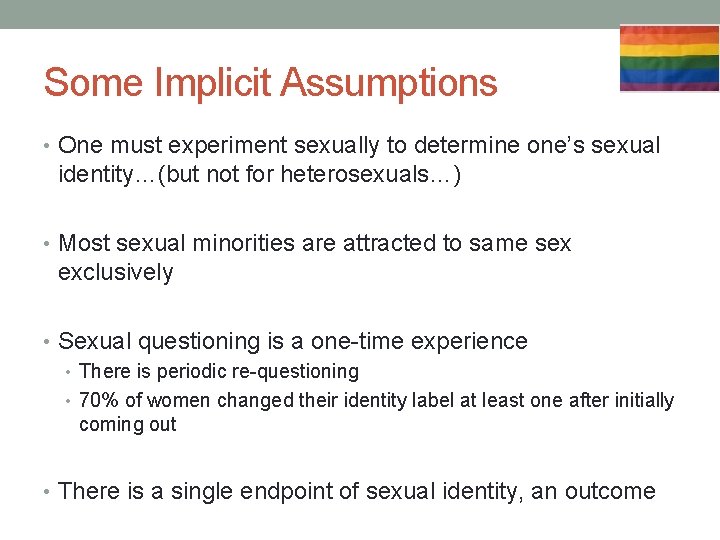 Some Implicit Assumptions

• One must experiment sexually to determine one's sexual identity…(but not for heterosexuals…)

• Most sexual minorities are attracted to same sex exclusively

• Sexual questioning is a one-time experience
  • There is periodic re-questioning
  • 70% of women changed their identity label at least one after initially coming out

• There is a single endpoint of sexual identity, an outcome